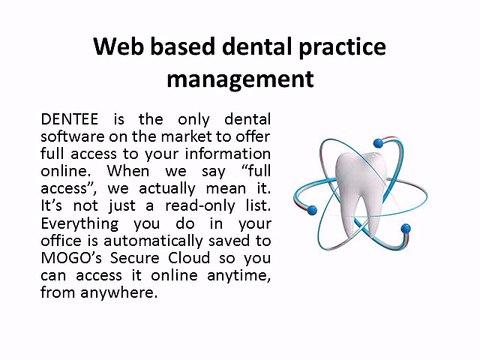 Web based dental practice management

DENTEE is the only dental software on the market to offer full access to your information online. When we say “full access”, we actually mean it. It’s not just a read-only list. Everything you do in your office is automatically saved to MOGO’s Secure Cloud so you can access it online anytime, from anywhere.